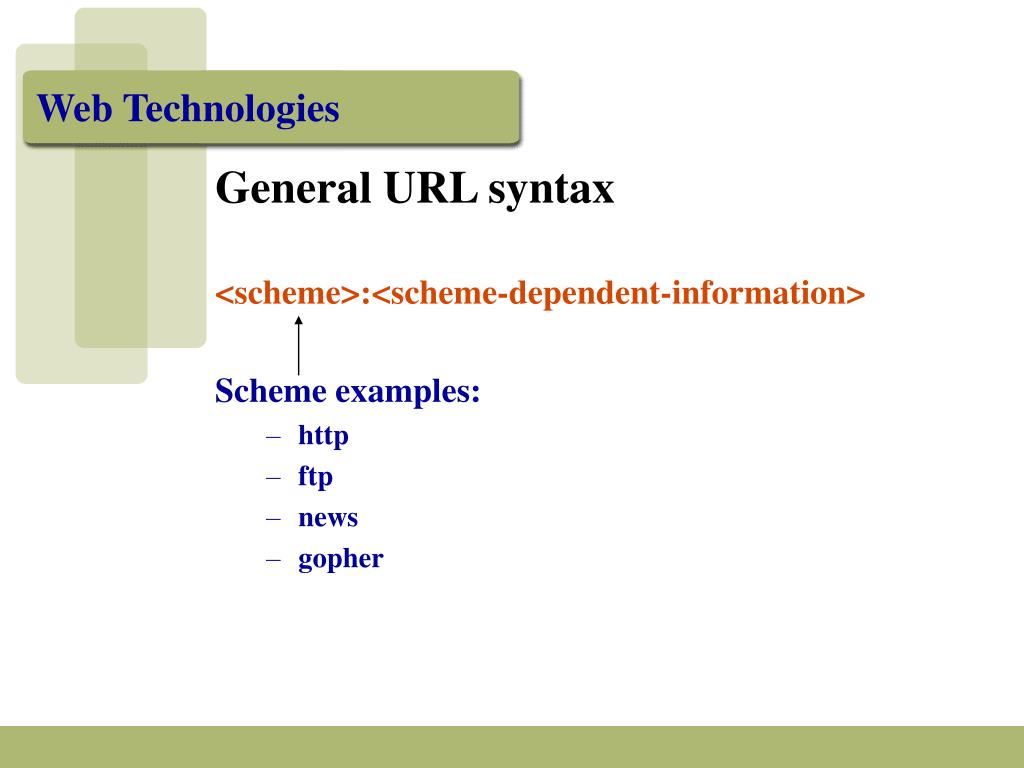 Web Technologies

General URL syntax

<scheme>:<scheme-dependent-information>

Scheme examples:

– http
– ftp
– news
– gopher